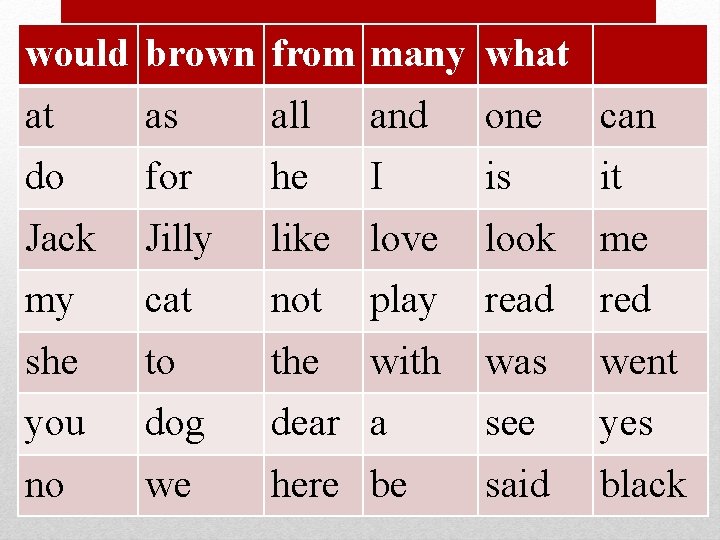 | would | brown | from | many | what | |
|---|---|---|---|---|---|
| at | as | all | and | one | can |
| do | for | he | I | is | it |
| Jack | Jilly | like | love | look | me |
| my | cat | not | play | read | red |
| she | to | the | with | was | went |
| you | dog | dear | a | see | yes |
| no | we | here | be | said | black |